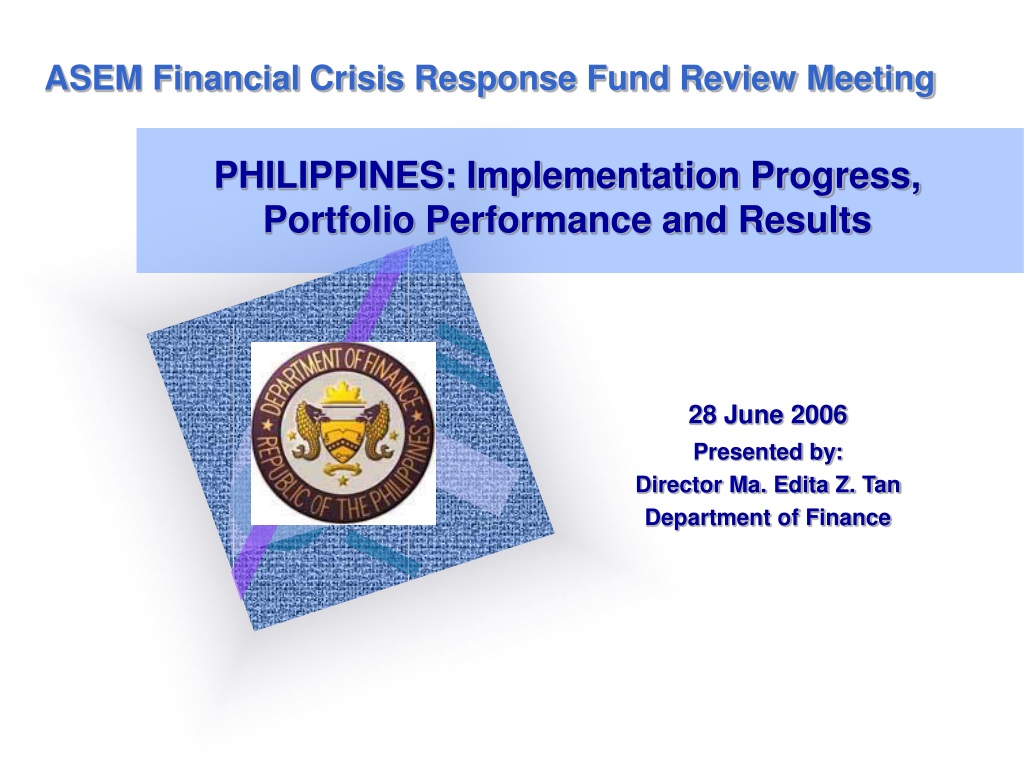 ASEM Financial Crisis Response Fund Review Meeting

PHILIPPINES: Implementation Progress, Portfolio Performance and Results

DEPARTMENT OF FINANCE
REPUBLIC OF THE PHILIPPINES

28 June 2006
Presented by:
Director Ma. Edita Z. Tan
Department of Finance